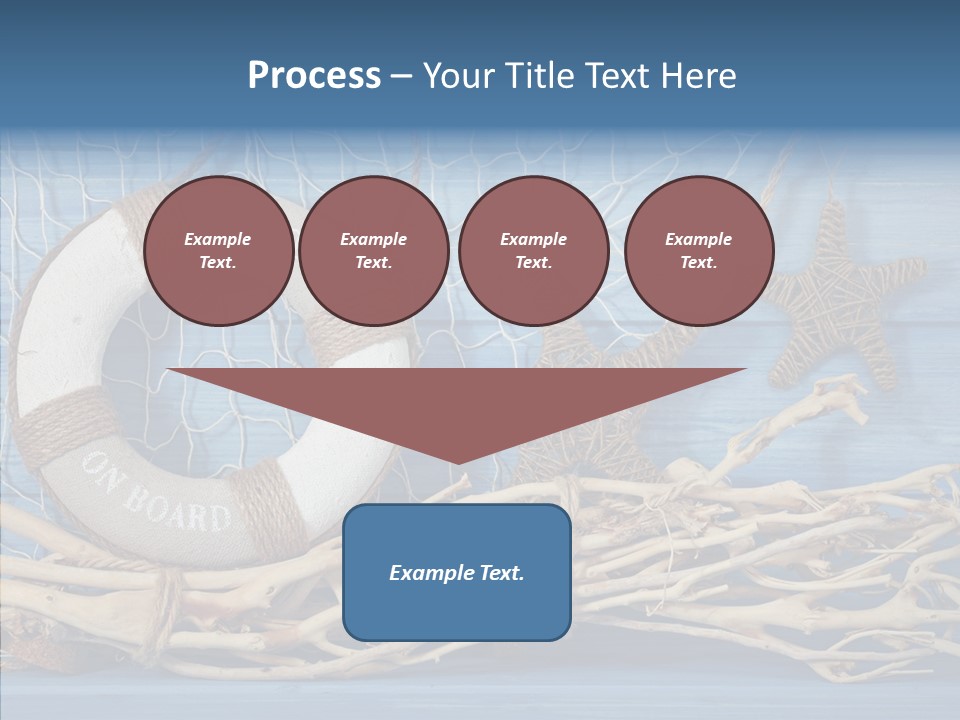 Process – Your Title Text Here

Example Text.

Example Text.

Example Text.

Example Text.

ON BOARD

Example Text.